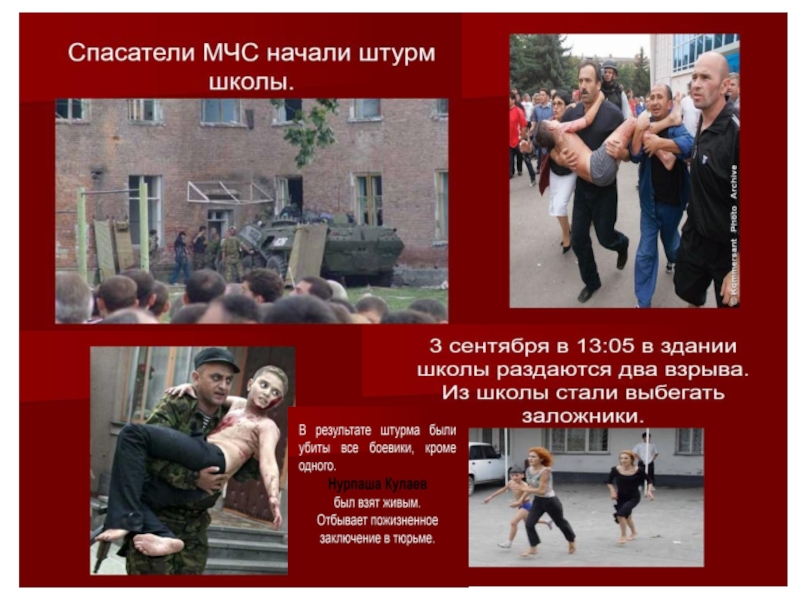 Спасатели МЧС начали штурм школы.

© Kommersant Photo Archive

3 сентября в 13:05 в здании школы раздаются два взрыва. Из школы стали выбегать заложники.

В результате штурма были убиты все боевики, кроме одного.
Нурпаша Кулаев
был взят живым.
Отбывает пожизненное заключение в тюрьме.